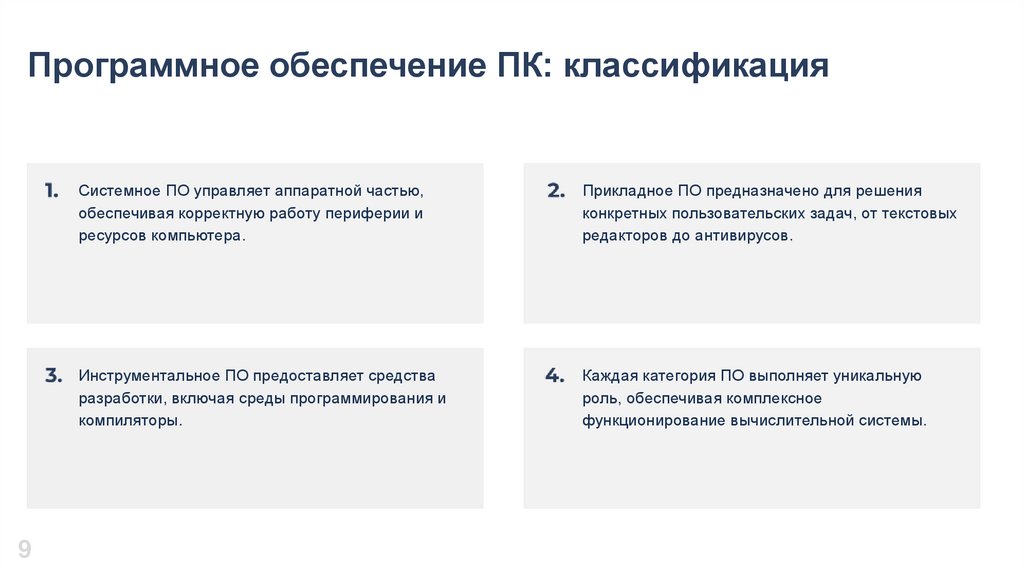 Программное обеспечение ПК: классификация

1. Системное ПО управляет аппаратной частью, обеспечивая корректную работу периферии и ресурсов компьютера.

2. Прикладное ПО предназначено для решения конкретных пользовательских задач, от текстовых редакторов до антивирусов.

3. Инструментальное ПО предоставляет средства разработки, включая среды программирования и компиляторы.

4. Каждая категория ПО выполняет уникальную роль, обеспечивая комплексное функционирование вычислительной системы.

9